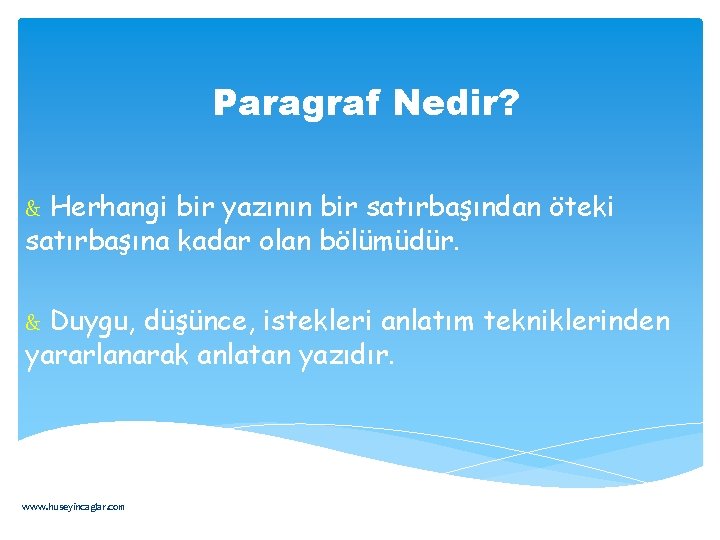 Paragraf Nedir?

& Herhangi bir yazının bir satırbaşından öteki satırbaşına kadar olan bölümüdür.

& Duygu, düşünce, istekleri anlatım tekniklerinden yararlanarak anlatan yazıdır.

www.huseyincaglar.com